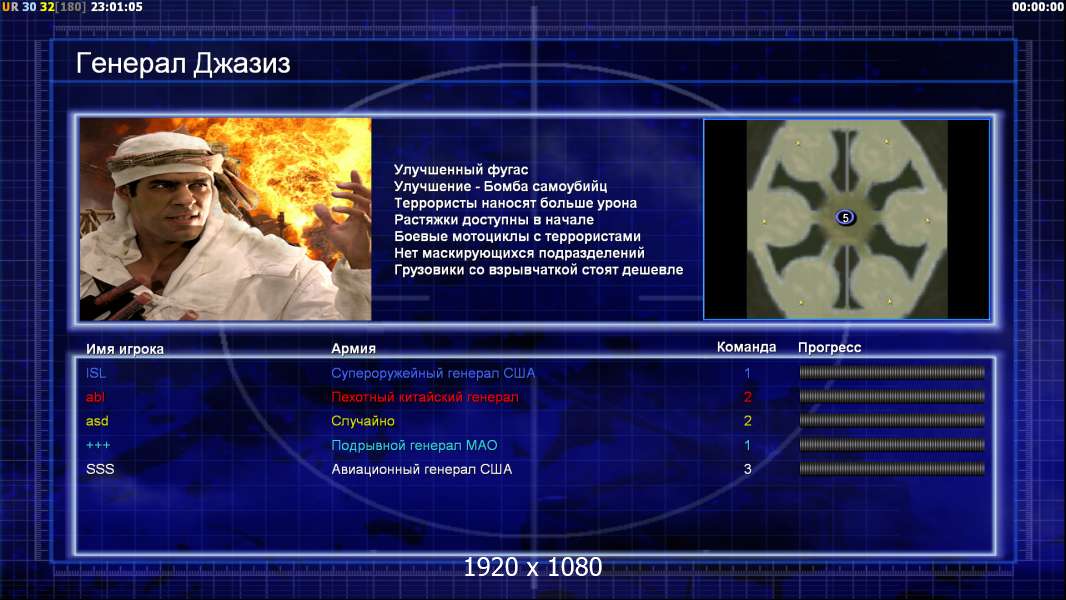 UR 30 32[180] 23:01:05

00:00:00

Генерал Джазиз

Улучшенный фугас
Улучшение - Бомба самоубийц
Террористы наносят больше урона
Растяжки доступны в начале
Боевые мотоциклы с террористами
Нет маскирующихся подразделений
Грузовики со взрывчаткой стоят дешевле

5

| Имя игрока | Армия | Команда | Прогресс |
|---|---|---|---|
| ISL | Супероружейный генерал США | 1 | |
| abl | Пехотный китайский генерал | 2 | |
| asd | Случайно | 2 | |
| +++ | Подрывной генерал МАО | 1 | |
| SSS | Авиационный генерал США | 3 | |

1920 x 1080